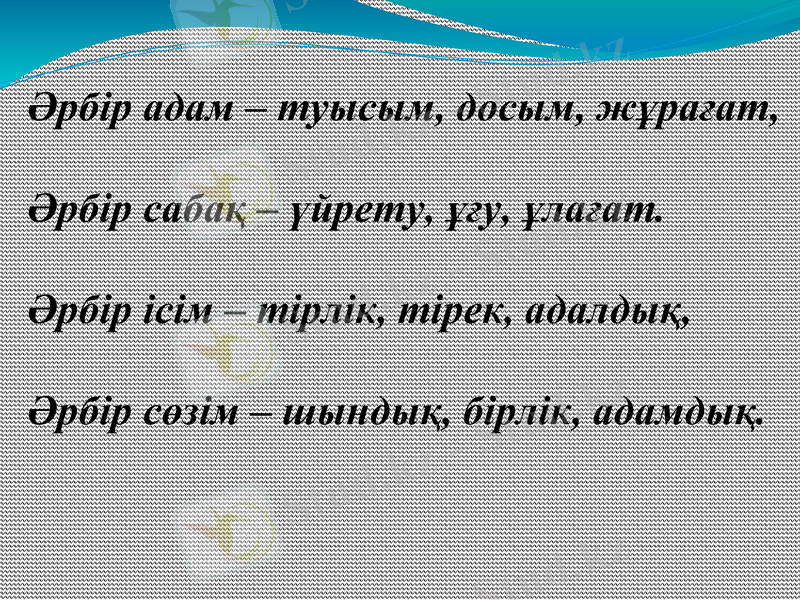 Әрбір адам – туысым, досым, жұрағат,

Әрбір сабақ – үйрету, ұғу, ұлағат.

Әрбір ісім – тірлік, тірек, адалдық,

Әрбір сөзім – шындық, бірлік, адамдық.